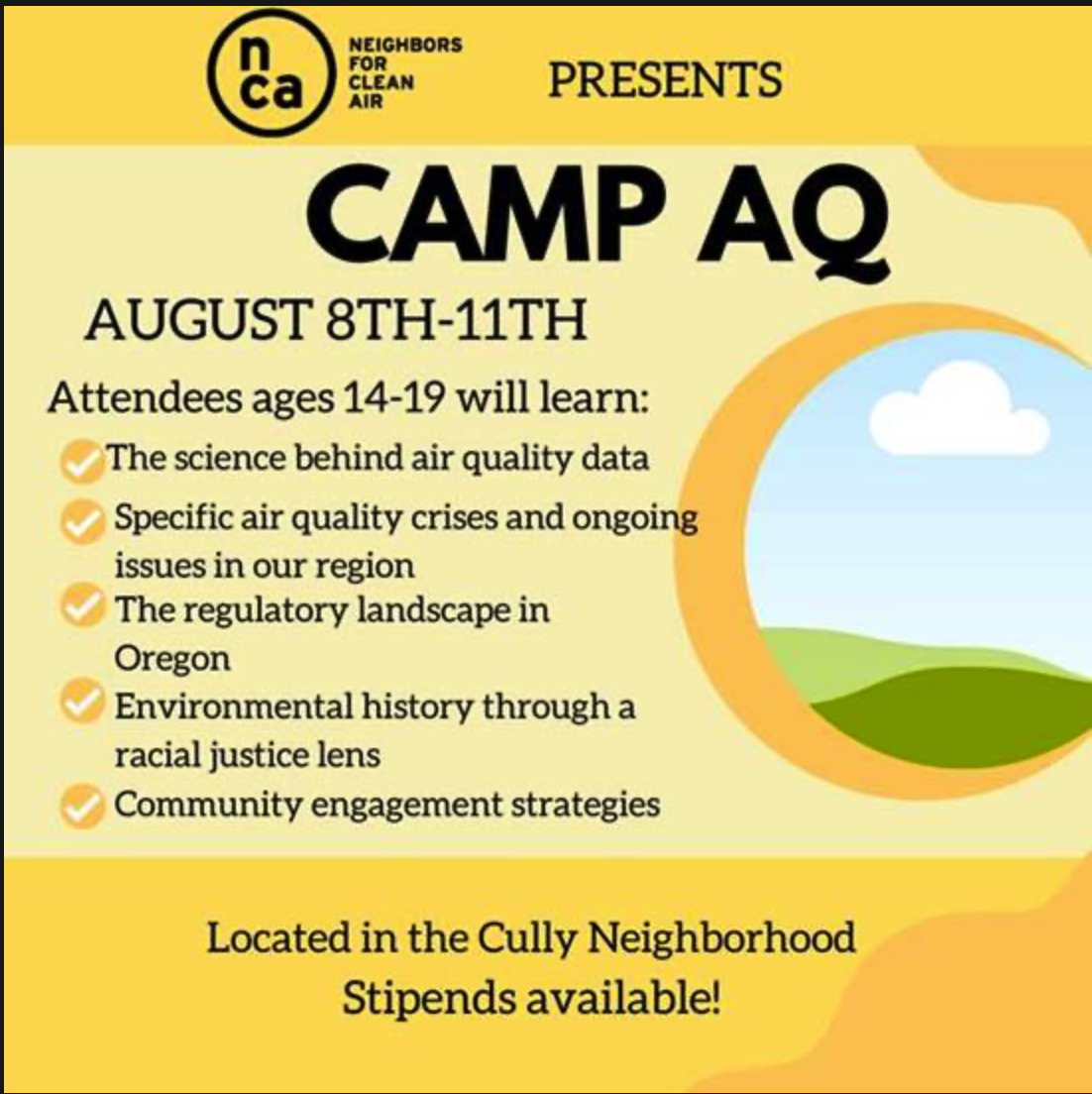 nca NEIGHBORS FOR CLEAN AIR

PRESENTS

CAMP AQ

AUGUST 8TH-11TH

Attendees ages 14-19 will learn:

The science behind air quality data

Specific air quality crises and ongoing issues in our region

The regulatory landscape in Oregon

Environmental history through a racial justice lens

Community engagement strategies

Located in the Cully Neighborhood
Stipends available!